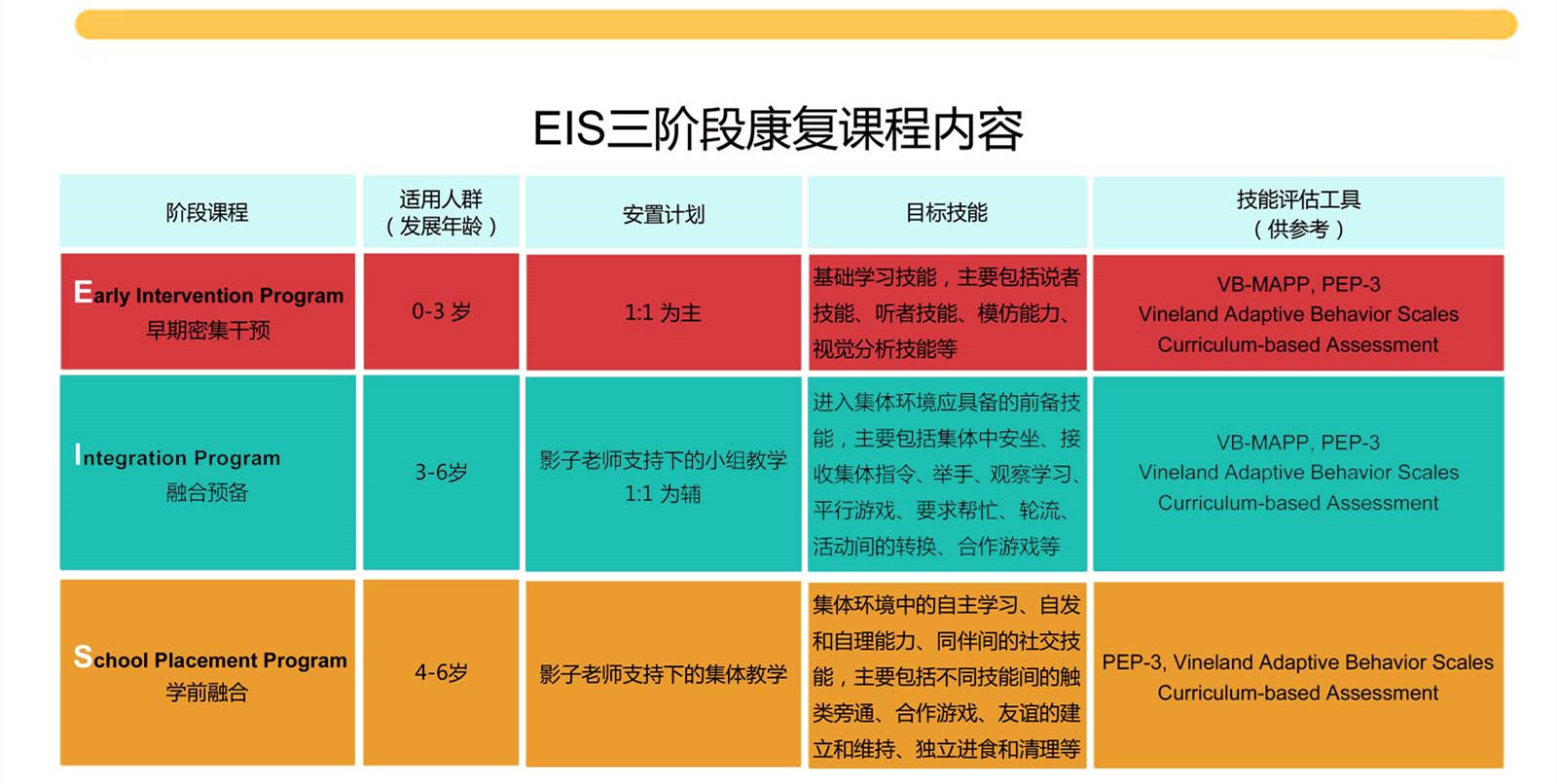 EIS三阶段康复课程内容

| 阶段课程 | 适用人群（发展年龄） | 安置计划 | 目标技能 | 技能评估工具（供参考） |
|---|---|---|---|---|
| Early Intervention Program 早期密集干预 | 0-3 岁 | 1:1 为主 | 基础学习技能，主要包括说者技能、听者技能、模仿能力、视觉分析技能等 | VB-MAPP, PEP-3 Vineland Adaptive Behavior Scales Curriculum-based Assessment |
| Integration Program 融合预备 | 3-6岁 | 影子老师支持下的小组教学 1:1 为辅 | 进入集体环境应具备的前备技能，主要包括集体中安坐、接收集体指令、举手、观察学习、平行游戏、要求帮忙、轮流、活动间的转换、合作游戏等 | VB-MAPP, PEP-3 Vineland Adaptive Behavior Scales Curriculum-based Assessment |
| School Placement Program 学前融合 | 4-6岁 | 影子老师支持下的集体教学 | 集体环境中的自主学习、自发和自理能力、同伴间的社交技能，主要包括不同技能间的触类旁通、合作游戏、友谊的建立和维持、独立进食和清理等 | PEP-3, Vineland Adaptive Behavior Scales Curriculum-based Assessment |